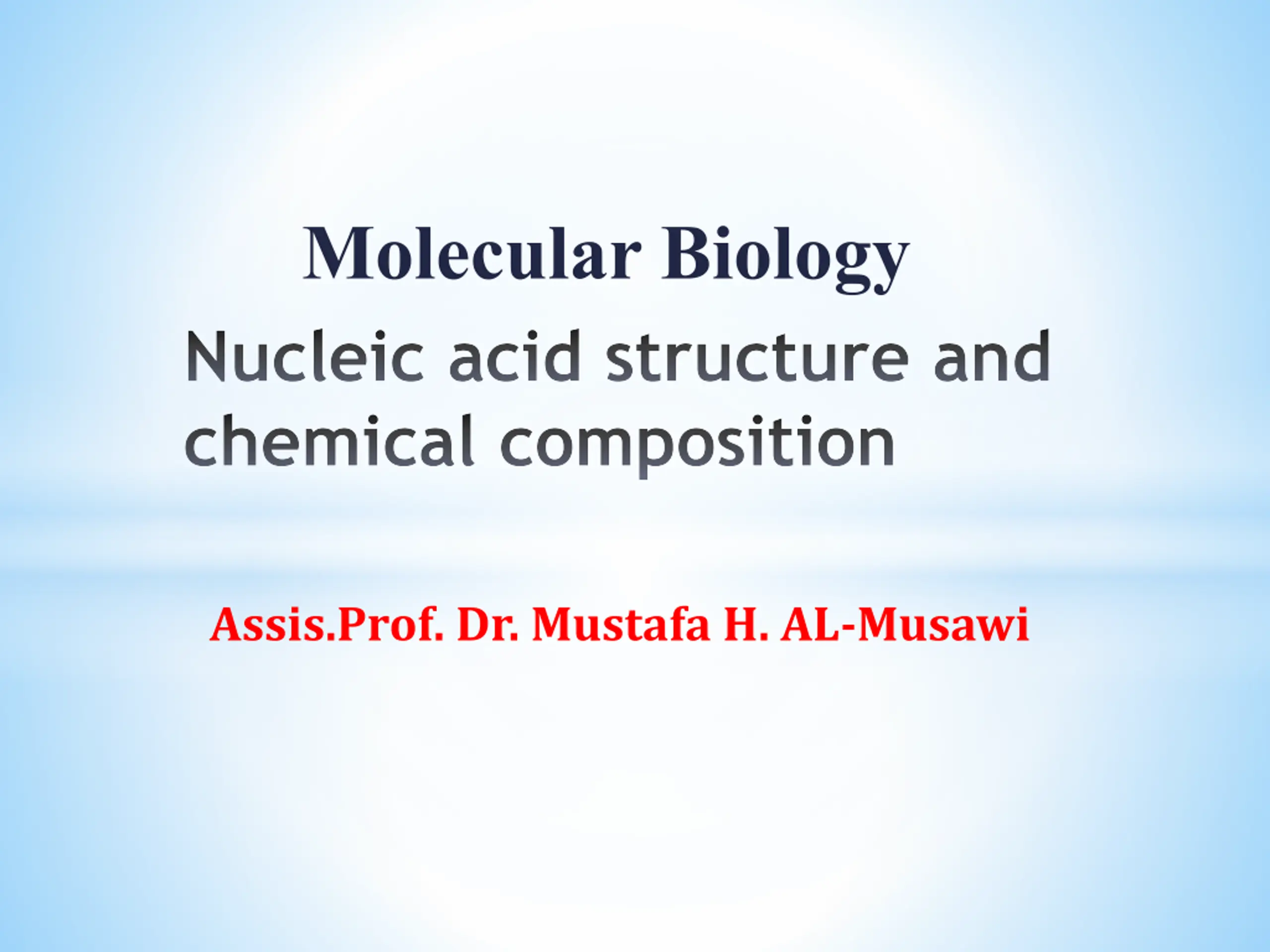 Molecular Biology

Nucleic acid structure and chemical composition

Assis.Prof. Dr. Mustafa H. AL-Musawi